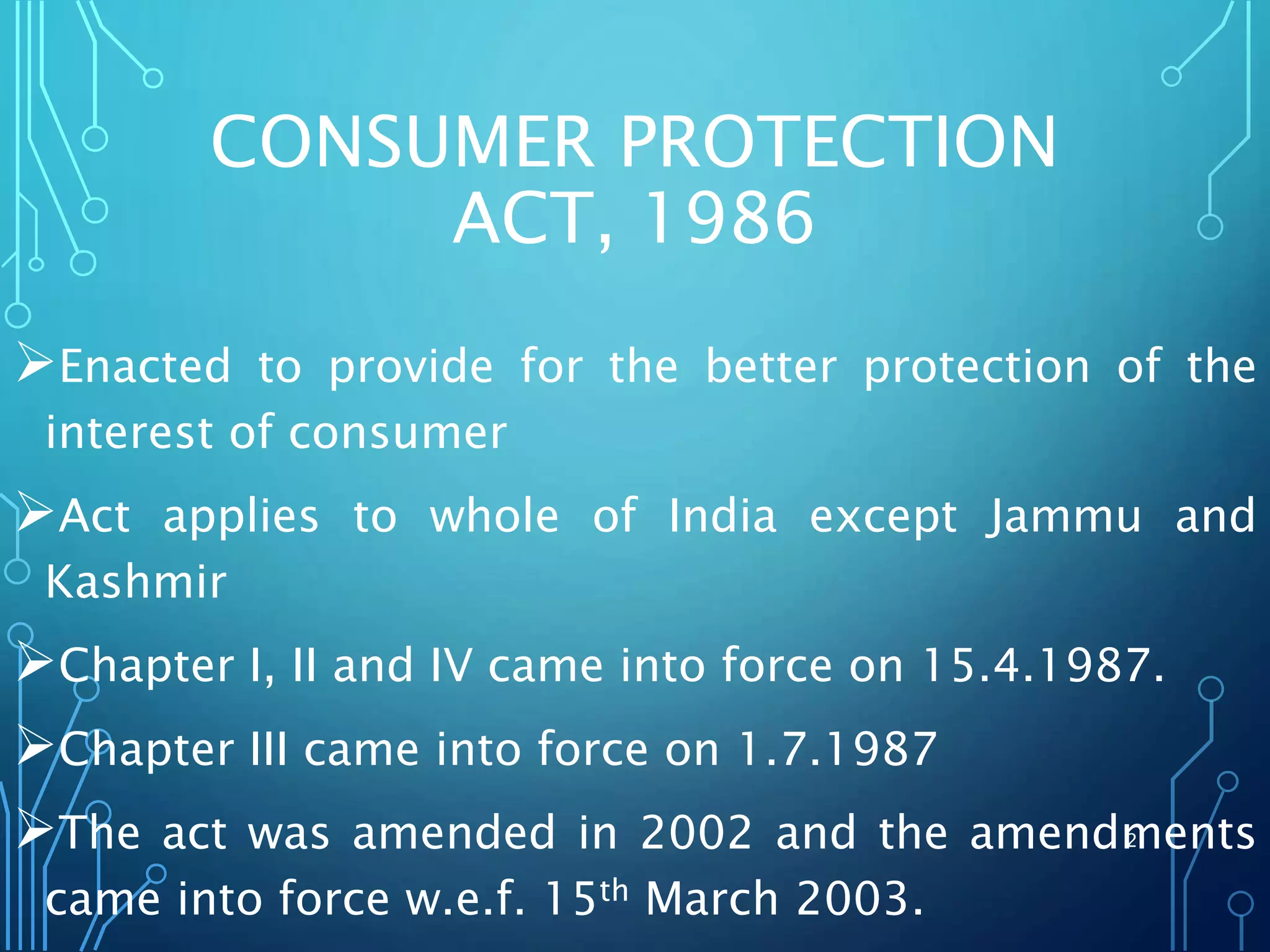 CONSUMER PROTECTION ACT, 1986

➢Enacted to provide for the better protection of the interest of consumer

➢Act applies to whole of India except Jammu and Kashmir

➢Chapter I, II and IV came into force on 15.4.1987.

➢Chapter III came into force on 1.7.1987

➢The act was amended in 2002 and the amendments came into force w.e.f. 15$^{th}$ March 2003.

2